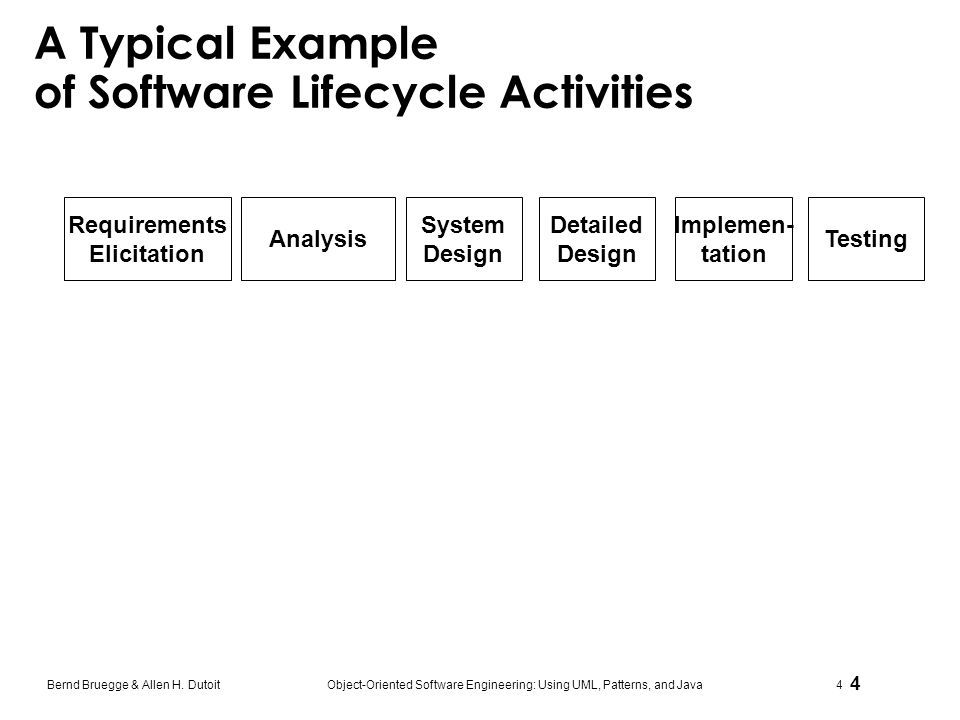 A Typical Example
of Software Lifecycle Activities

Requirements Elicitation

Analysis

System Design

Detailed Design

Implementation

Testing

Bernd Bruegge & Allen H. Dutoit

Object-Oriented Software Engineering: Using UML, Patterns, and Java

4 4